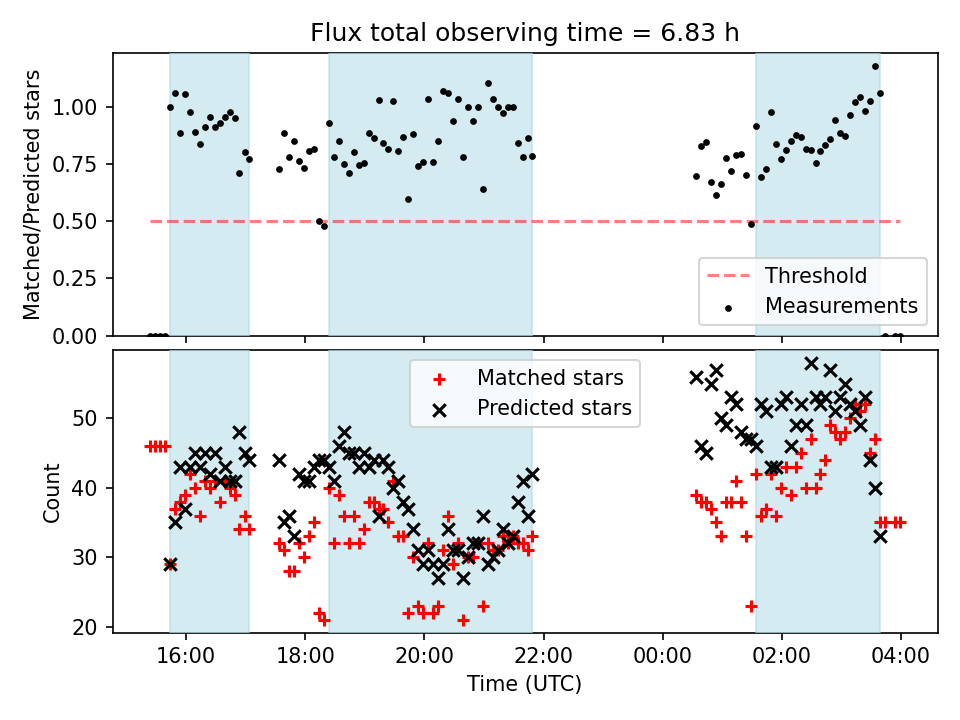 Flux total observing time = 6.83 h

Matched/Predicted stars

1.00
0.75
0.50
0.25
0.00

Threshold
Measurements

Matched stars
Predicted stars

Count

50
40
30
20

16:00
18:00
20:00
22:00
00:00
02:00
04:00

Time (UTC)